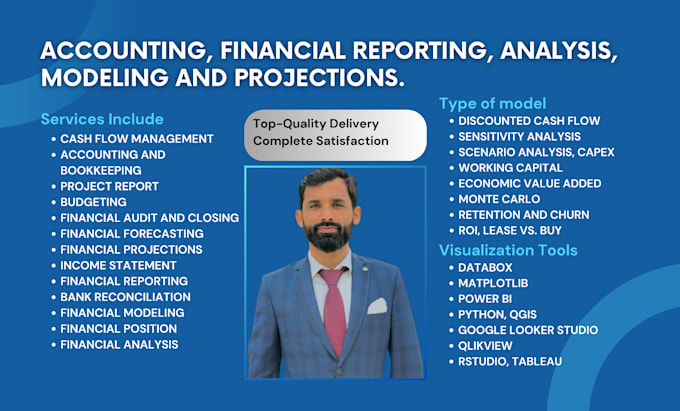 ACCOUNTING, FINANCIAL REPORTING, ANALYSIS, MODELING AND PROJECTIONS.

Services Include
- CASH FLOW MANAGEMENT
- ACCOUNTING AND BOOKKEEPING
- PROJECT REPORT
- BUDGETING
- FINANCIAL AUDIT AND CLOSING
- FINANCIAL FORECASTING
- FINANCIAL PROJECTIONS
- INCOME STATEMENT
- FINANCIAL REPORTING
- BANK RECONCILIATION
- FINANCIAL MODELING
- FINANCIAL POSITION
- FINANCIAL ANALYSIS

Top-Quality Delivery
Complete Satisfaction

Type of model
- DISCOUNTED CASH FLOW
- SENSITIVITY ANALYSIS
- SCENARIO ANALYSIS, CAPEX
- WORKING CAPITAL
- ECONOMIC VALUE ADDED
- MONTE CARLO
- RETENTION AND CHURN
- ROI, LEASE VS. BUY

Visualization Tools
- DATABOX
- MATPLOTLIB
- POWER BI
- PYTHON, QGIS
- GOOGLE LOOKER STUDIO
- QLIKVIEW
- RSTUDIO, TABLEAU